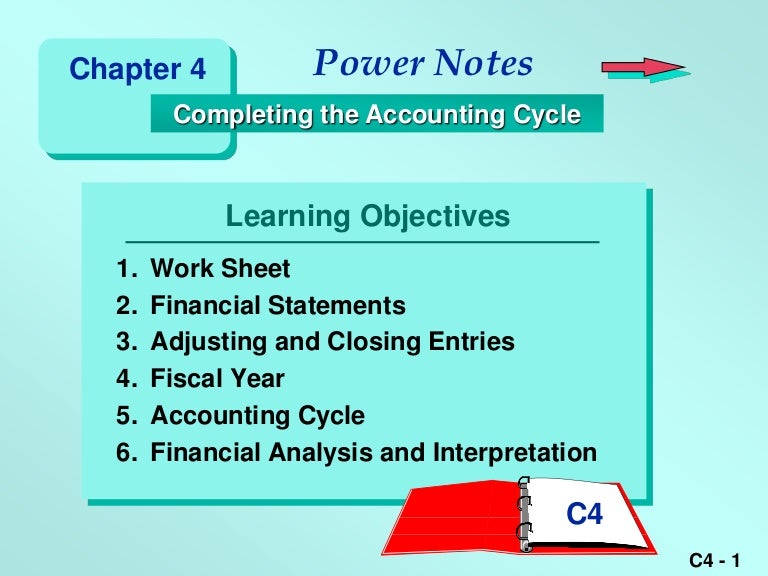 Chapter 4

Power Notes

Completing the Accounting Cycle

Learning Objectives

1. Work Sheet
2. Financial Statements
3. Adjusting and Closing Entries
4. Fiscal Year
5. Accounting Cycle
6. Financial Analysis and Interpretation

C4

C4 - 1